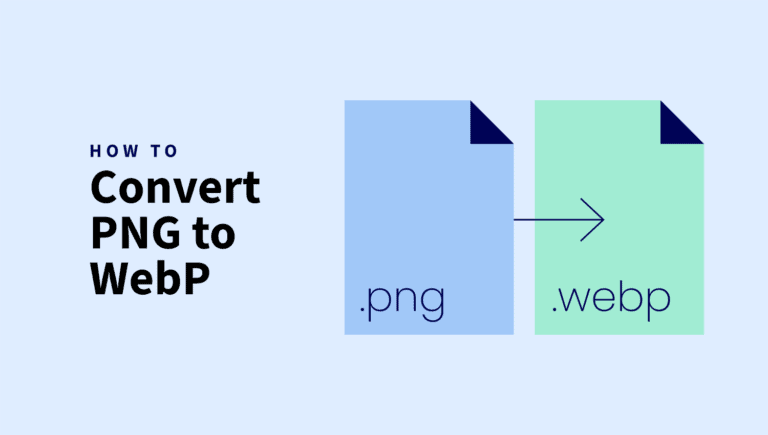 HOW TO
Convert PNG to WebP

.png

.webp